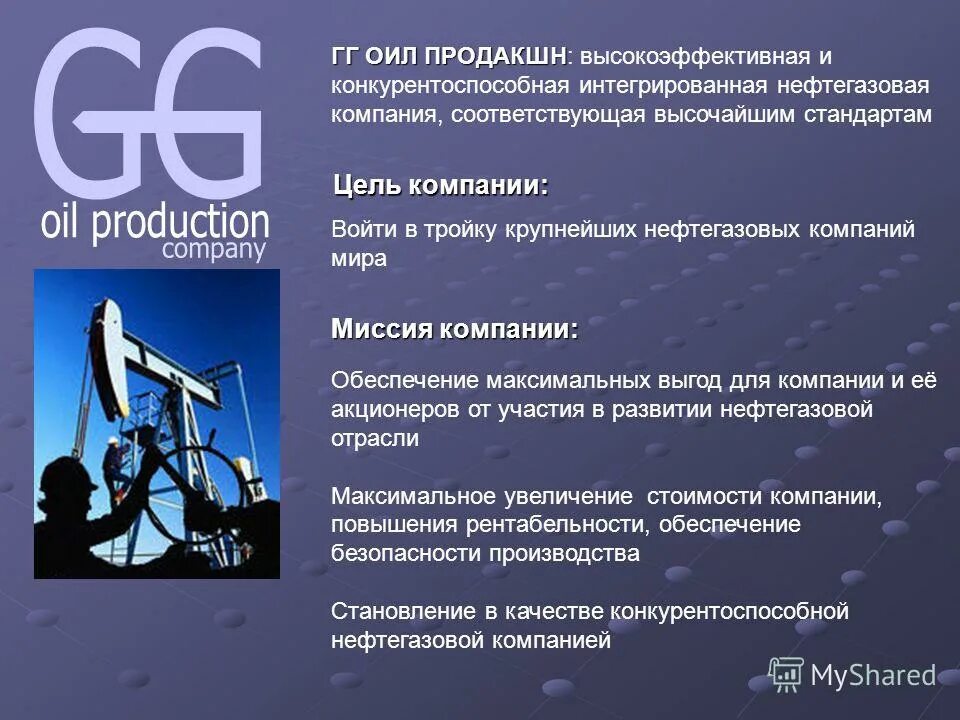 GG
oil production
company

ГГ ОИЛ ПРОДАКШН: высокоэффективная и конкурентоспособная интегрированная нефтегазовая компания, соответствующая высочайшим стандартам

Цель компании:

Войти в тройку крупнейших нефтегазовых компаний мира

Миссия компании:

Обеспечение максимальных выгод для компании и её акционеров от участия в развитии нефтегазовой отрасли

Максимальное увеличение стоимости компании, повышения рентабельности, обеспечение безопасности производства

Становление в качестве конкурентоспособной нефтегазовой компанией

MyShared